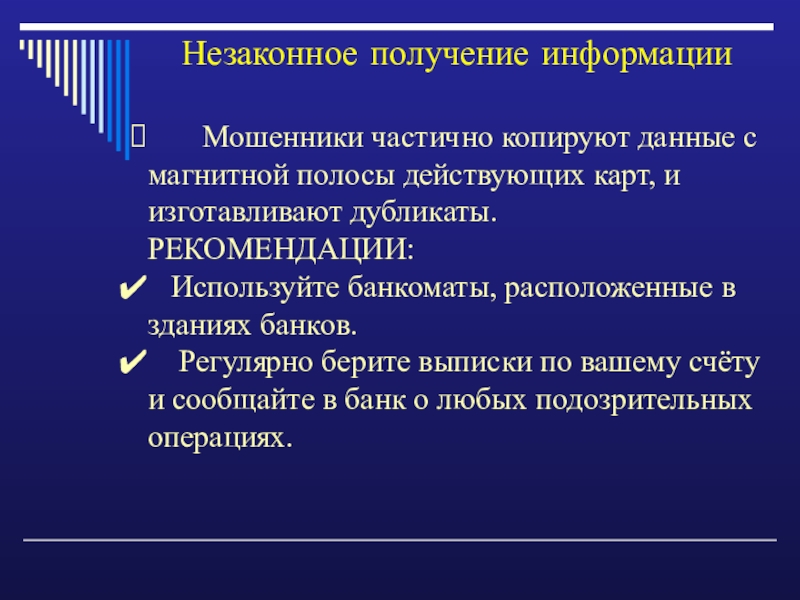 Незаконное получение информации

Мошенники частично копируют данные с магнитной полосы действующих карт, и изготавливают дубликаты. РЕКОМЕНДАЦИИ:

✔ Используйте банкоматы, расположенные в зданиях банков.

✔ Регулярно берите выписки по вашему счёту и сообщайте в банк о любых подозрительных операциях.